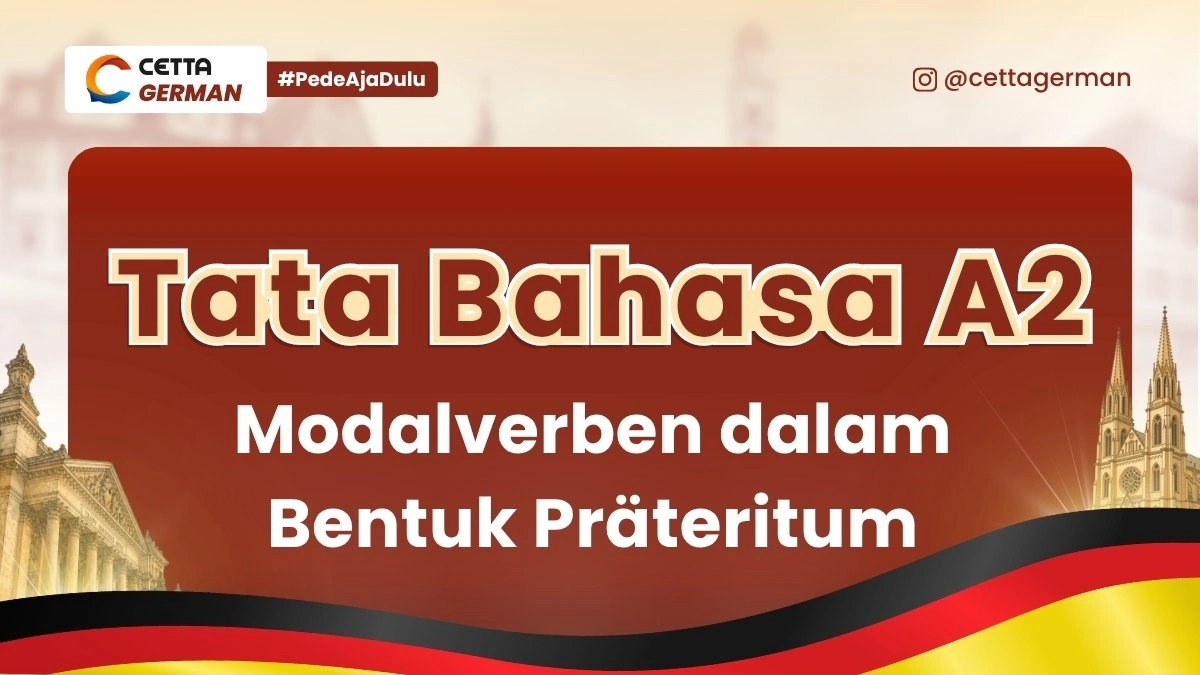 CETTA GERMAN

#PedeAjaDulu

@cettagerman

Tata Bahasa A2

Modalverben dalam Bentuk Präteritum